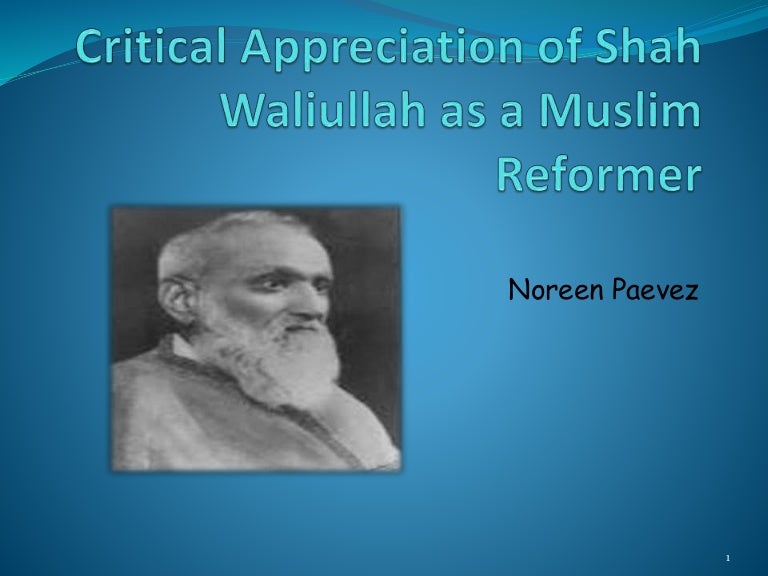 Critical Appreciation of Shah Waliullah as a Muslim Reformer

Noreen Paevez

1